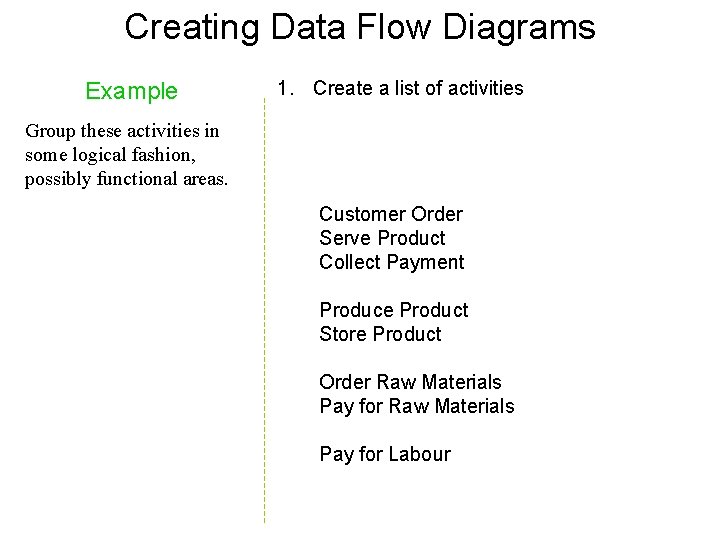 Creating Data Flow Diagrams

Example

Group these activities in some logical fashion, possibly functional areas.

1. Create a list of activities

Customer Order
Serve Product
Collect Payment

Produce Product
Store Product

Order Raw Materials
Pay for Raw Materials

Pay for Labour